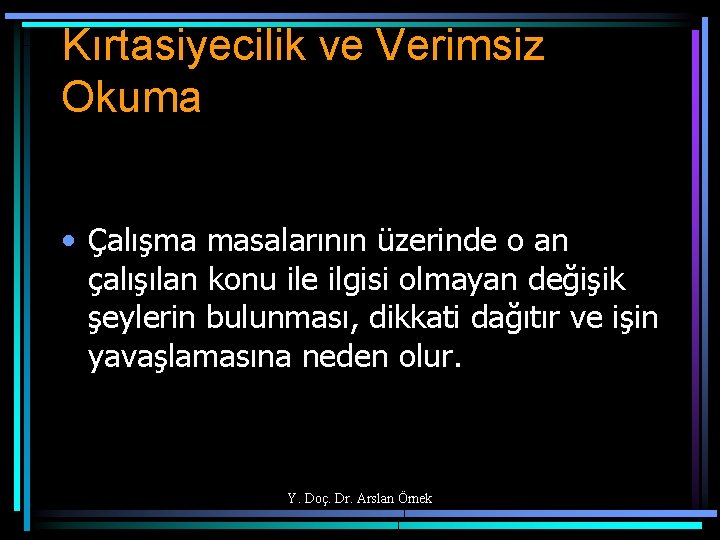 Kırtasiyecilik ve Verimsiz Okuma

• Çalışma masalarının üzerinde o an çalışılan konu ile ilgisi olmayan değişik şeylerin bulunması, dikkati dağıtır ve işin yavaşlamasına neden olur.

Y. Doç. Dr. Arslan Örnek